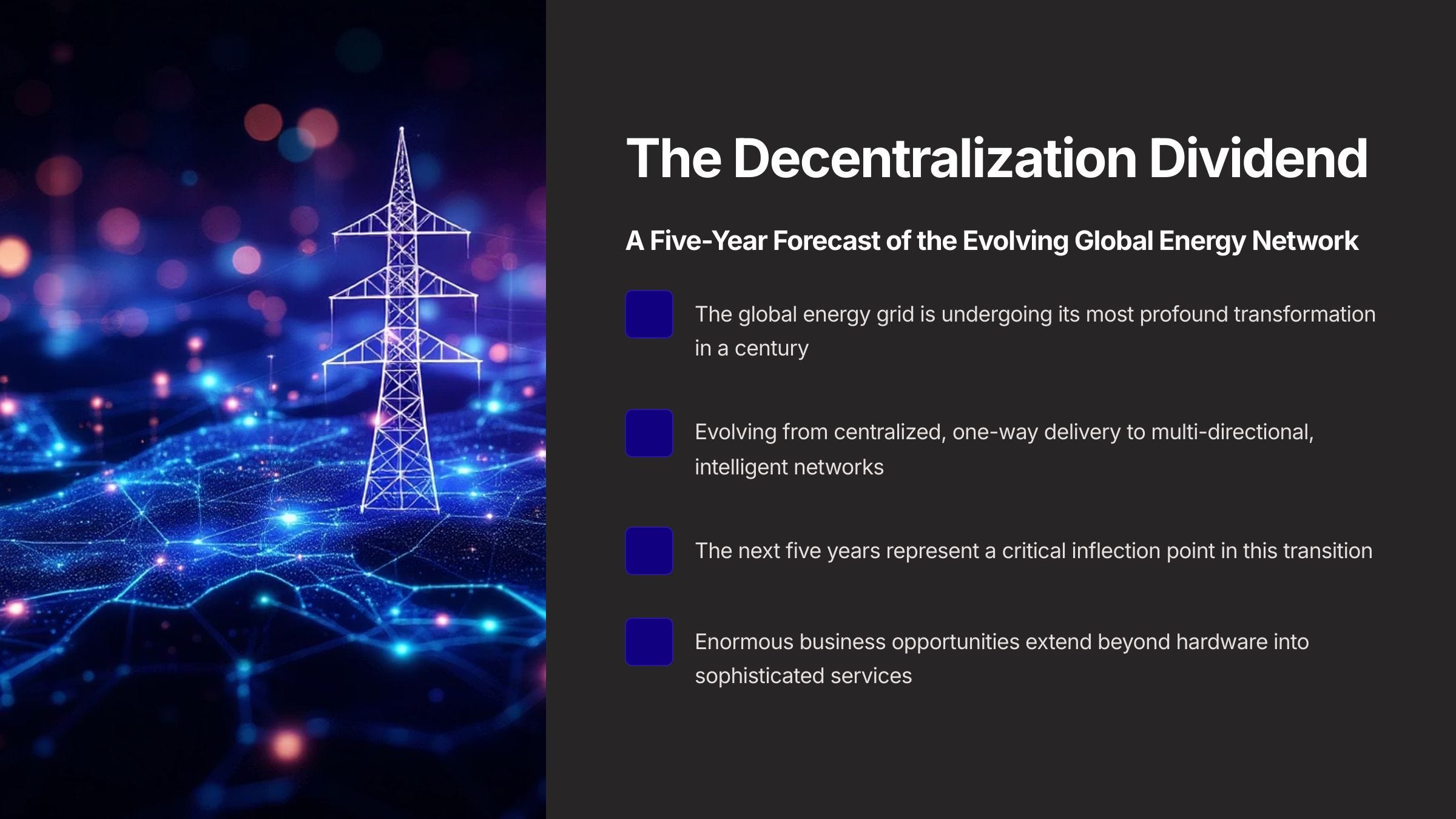 The Decentralization Dividend

A Five-Year Forecast of the Evolving Global Energy Network

The global energy grid is undergoing its most profound transformation in a century

Evolving from centralized, one-way delivery to multi-directional, intelligent networks

The next five years represent a critical inflection point in this transition

Enormous business opportunities extend beyond hardware into sophisticated services